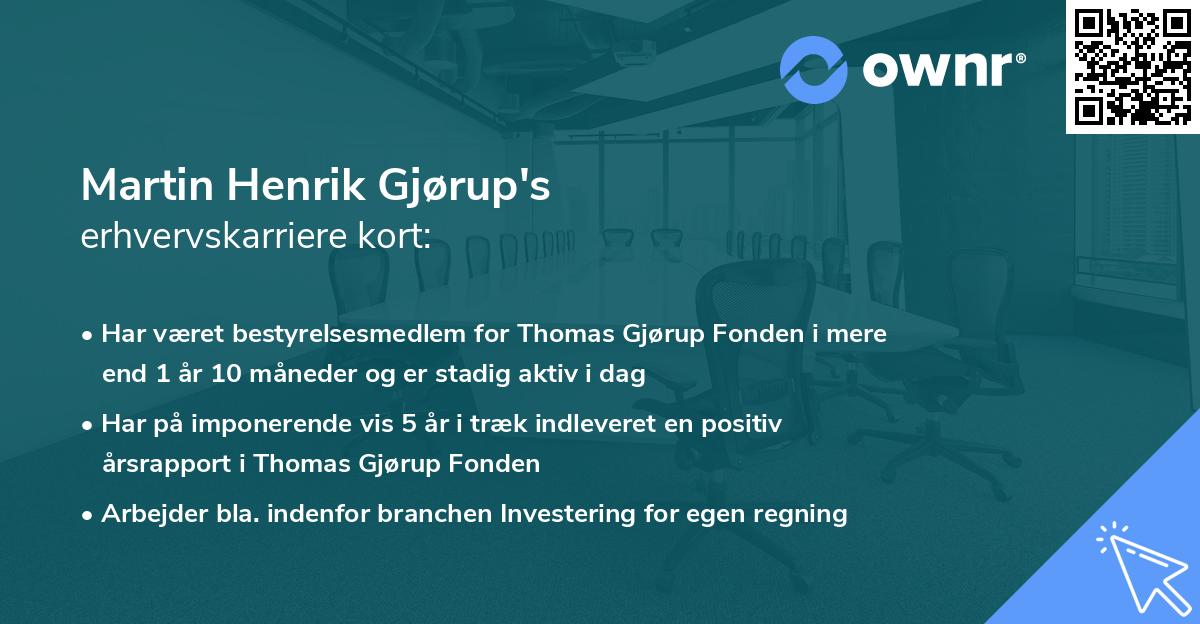 ownr®

Martin Henrik Gjørup's
erhvervskarriere kort:

• Har været bestyrelsesmedlem for Thomas Gjørup Fonden i mere end 1 år 10 måneder og er stadig aktiv i dag
• Har på imponerende vis 5 år i træk indleveret en positiv årsrapport i Thomas Gjørup Fonden
• Arbejder bla. indenfor branchen Investering for egen regning